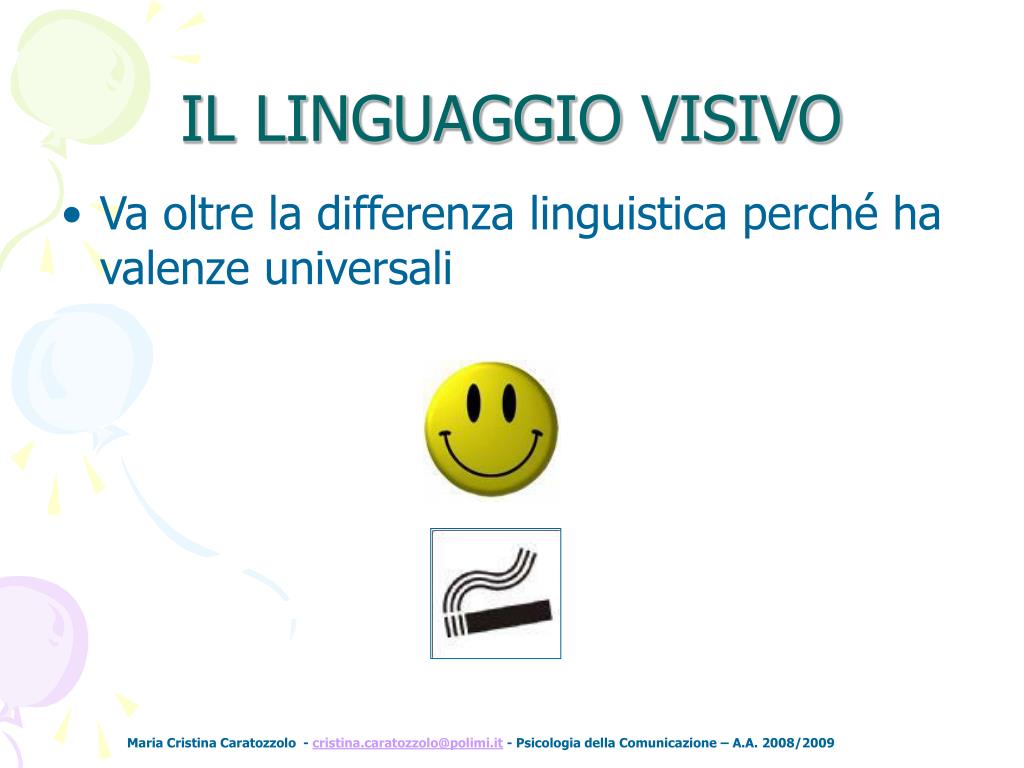 IL LINGUAGGIO VISIVO

• Va oltre la differenza linguistica perché ha valenze universali

Maria Cristina Caratozzolo - cristina.caratozzolo@polimi.it - Psicologia della Comunicazione – A.A. 2008/2009